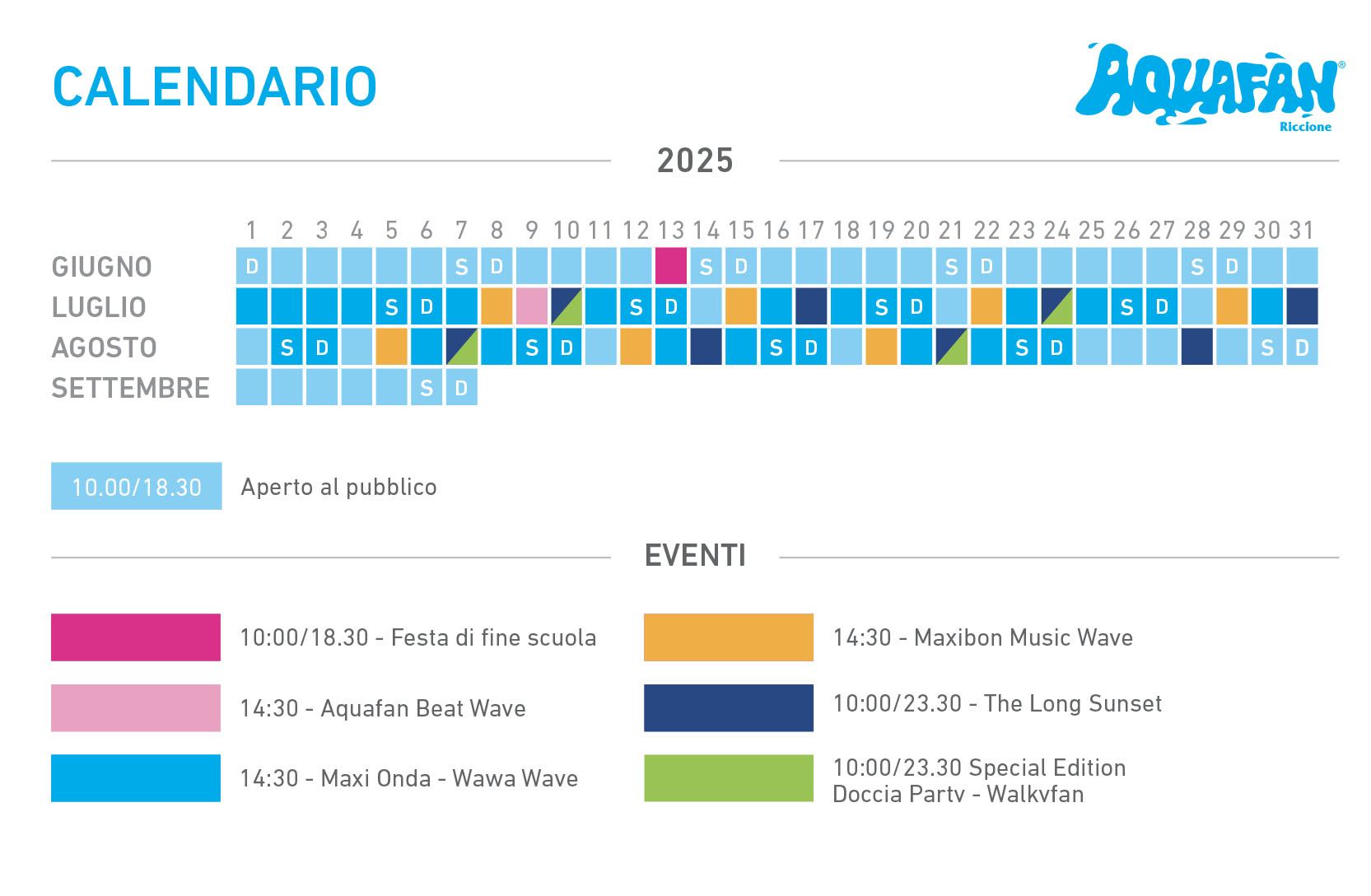 CALENDARIO

AQUAFAN® Riccione

2025

| | 1 | 2 | 3 | 4 | 5 | 6 | 7 | 8 | 9 | 10 | 11 | 12 | 13 | 14 | 15 | 16 | 17 | 18 | 19 | 20 | 21 | 22 | 23 | 24 | 25 | 26 | 27 | 28 | 29 | 30 | 31 |
|---|---|---|---|---|---|---|---|---|---|---|---|---|---|---|---|---|---|---|---|---|---|---|---|---|---|---|---|---|---|---|---|
| GIUGNO | D | | | | | | S | D | | | | | | S | D | | | | | | S | D | | | | | | S | D | | |
| LUGLIO | | | | | S | D | | | | | | S | D | | | | | | S | D | | | | | | S | D | | | | |
| AGOSTO | | S | D | | | | | | S | D | | | | | | S | D | | | | | | S | D | | | | | | S | D |
| SETTEMBRE | | | | | | S | D | | | | | | | | | | | | | | | | | | | | | | | | |

10.00/18.30 Aperto al pubblico

EVENTI

10:00/18.30 - Festa di fine scuola

14:30 - Aquafan Beat Wave

14:30 - Maxi Onda - Wawa Wave

14:30 - Maxibon Music Wave

10:00/23.30 - The Long Sunset

10:00/23.30 Special Edition Doccia Party - Walkyfan